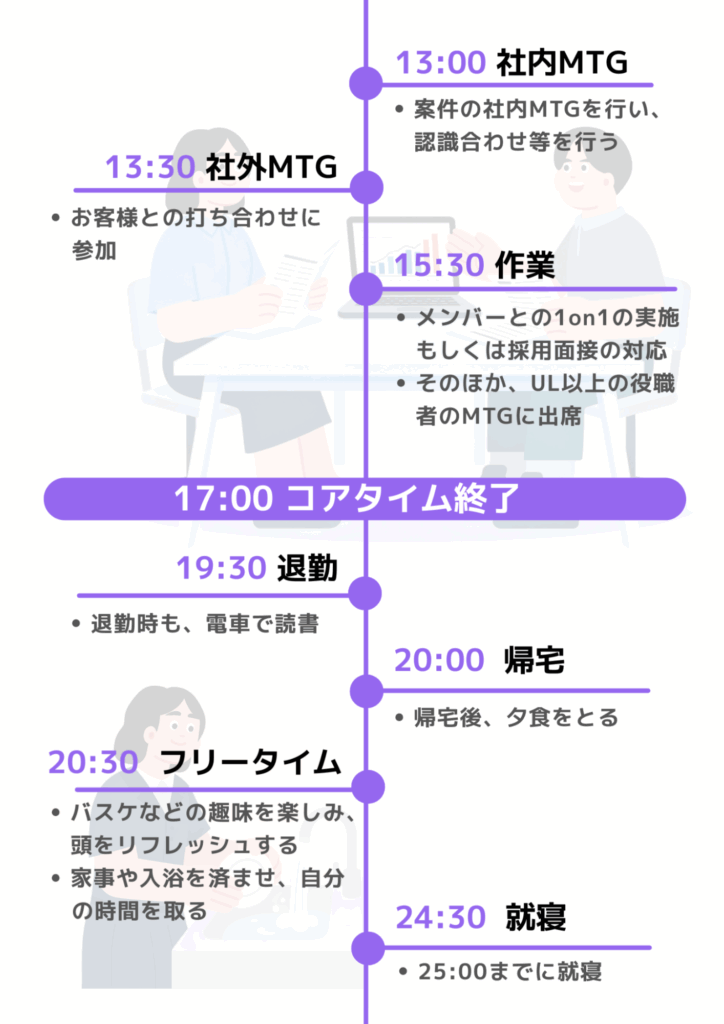 13:00 社内MTG

• 案件の社内MTGを行い、認識合わせ等を行う

13:30 社外MTG

• お客様との打ち合わせに参加

15:30 作業

• メンバーとの1on1の実施もしくは採用面接の対応
• そのほか、UL以上の役職者のMTGに出席

17:00 コアタイム終了

19:30 退勤

• 退勤時も、電車で読書

20:00 帰宅

• 帰宅後、夕食をとる

20:30 フリータイム

• バスケなどの趣味を楽しみ、頭をリフレッシュする
• 家事や入浴を済ませ、自分の時間を取る

24:30 就寝

• 25:00までに就寝